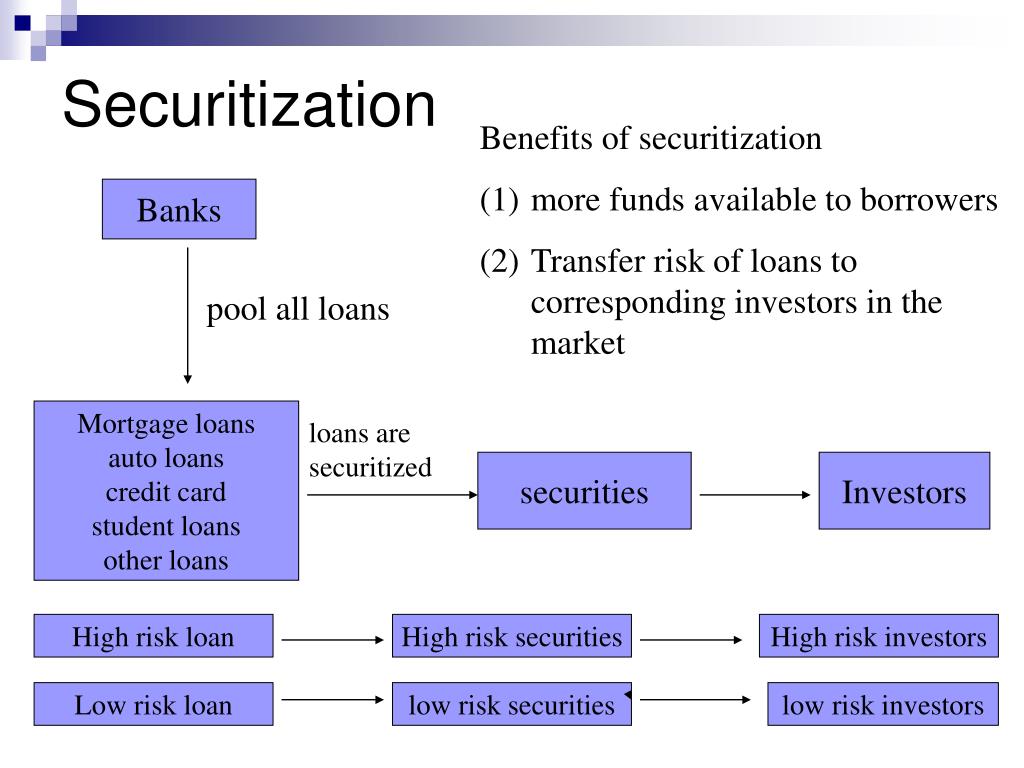 Securitization

Benefits of securitization

(1) more funds available to borrowers

(2) Transfer risk of loans to corresponding investors in the market

Banks

pool all loans

Mortgage loans
auto loans
credit card
student loans
other loans

loans are securitized

securities

Investors

High risk loan

High risk securities

High risk investors

Low risk loan

low risk securities

low risk investors